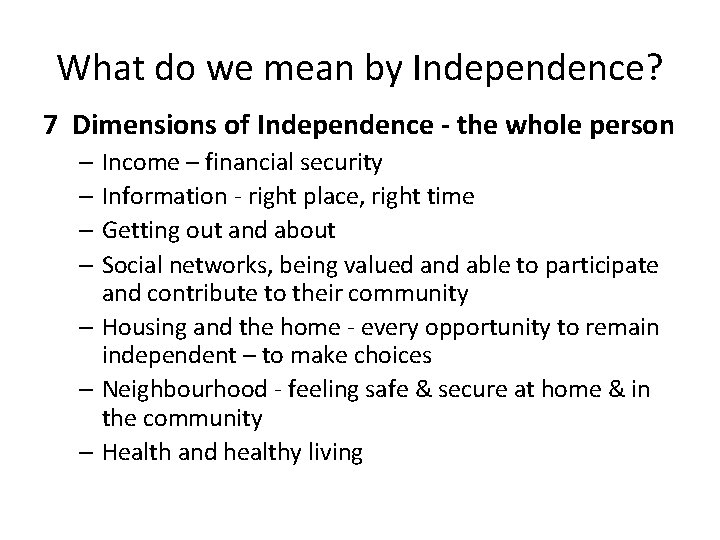 What do we mean by Independence?

7 Dimensions of Independence - the whole person

– Income – financial security
– Information - right place, right time
– Getting out and about
– Social networks, being valued and able to participate and contribute to their community
– Housing and the home - every opportunity to remain independent – to make choices
– Neighbourhood - feeling safe & secure at home & in the community
– Health and healthy living